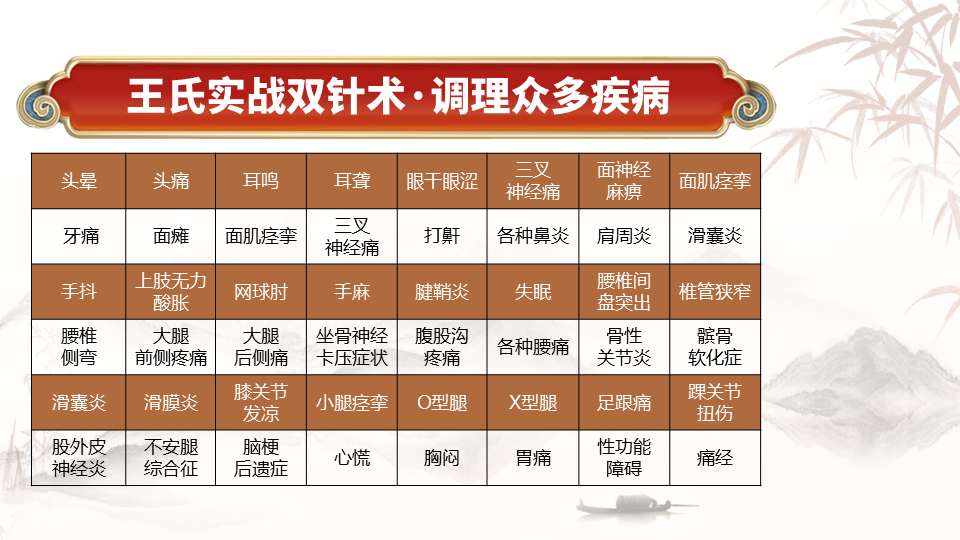 王氏实战双针术·调理众多疾病

| 头晕 | 头痛 | 耳鸣 | 耳聋 | 眼干眼涩 | 三叉神经痛 | 面神经麻痹 | 面肌痉挛 |
|---|---|---|---|---|---|---|---|
| 牙痛 | 面瘫 | 面肌痉挛 | 三叉神经痛 | 打鼾 | 各种鼻炎 | 肩周炎 | 滑囊炎 |
| 手抖 | 上肢无力酸胀 | 网球肘 | 手麻 | 腱鞘炎 | 失眠 | 腰椎间盘突出 | 椎管狭窄 |
| 腰椎侧弯 | 大腿前侧疼痛 | 大腿后侧痛 | 坐骨神经卡压症状 | 腹股沟疼痛 | 各种腰痛 | 骨性关节炎 | 髌骨软化症 |
| 滑囊炎 | 滑膜炎 | 膝关节发凉 | 小腿痉挛 | O型腿 | X型腿 | 足跟痛 | 踝关节扭伤 |
| 股外皮神经炎 | 不安腿综合征 | 脑梗后遗症 | 心慌 | 胸闷 | 胃痛 | 性功能障碍 | 痛经 |